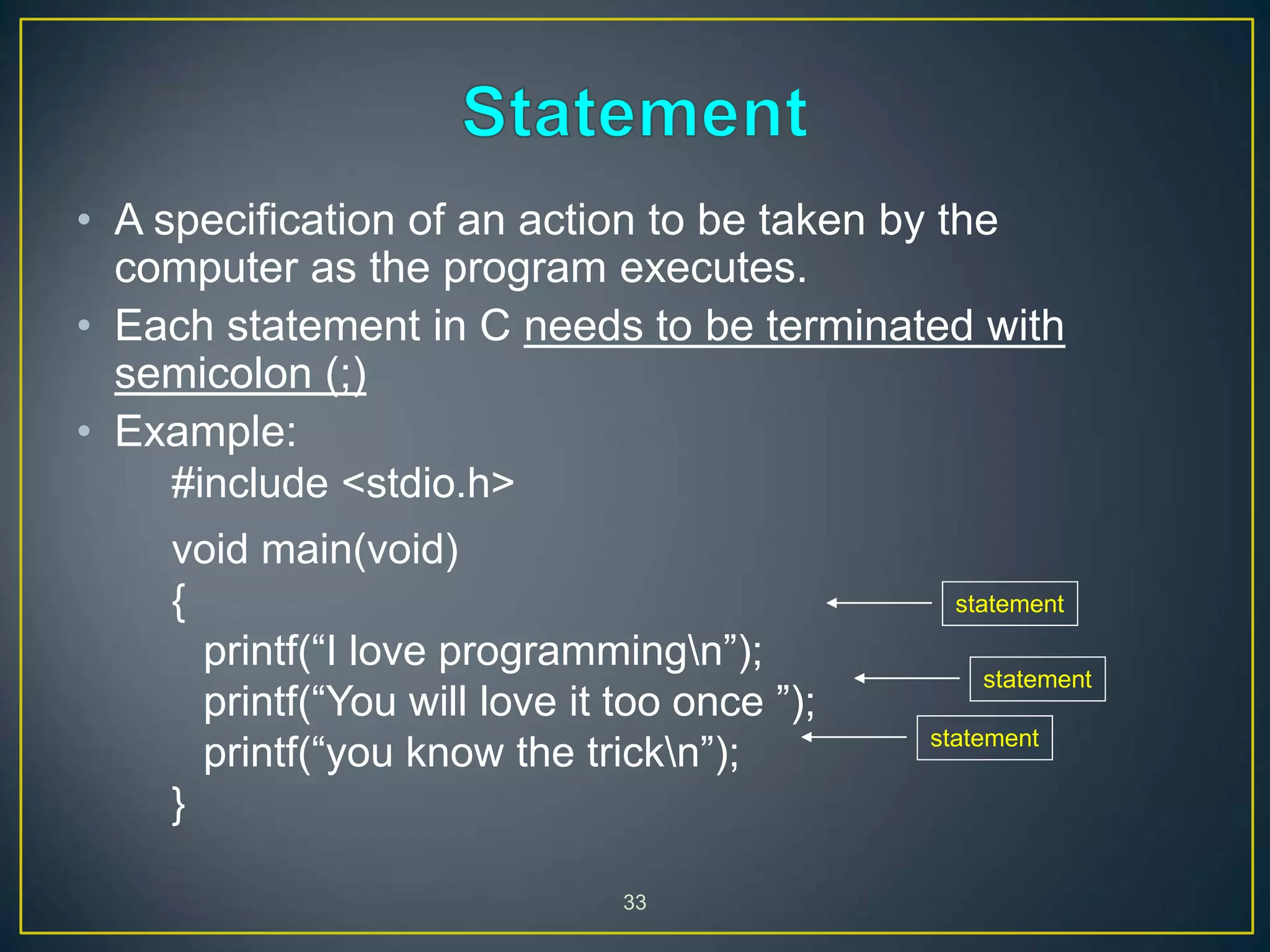 Statement

• A specification of an action to be taken by the computer as the program executes.
• Each statement in C needs to be terminated with semicolon (;)
• Example:

#include <stdio.h>

void main(void)
{
printf(“I love programming\n”);
printf(“You will love it too once ”);
printf(“you know the trick\n”);
}

statement
statement
statement

33